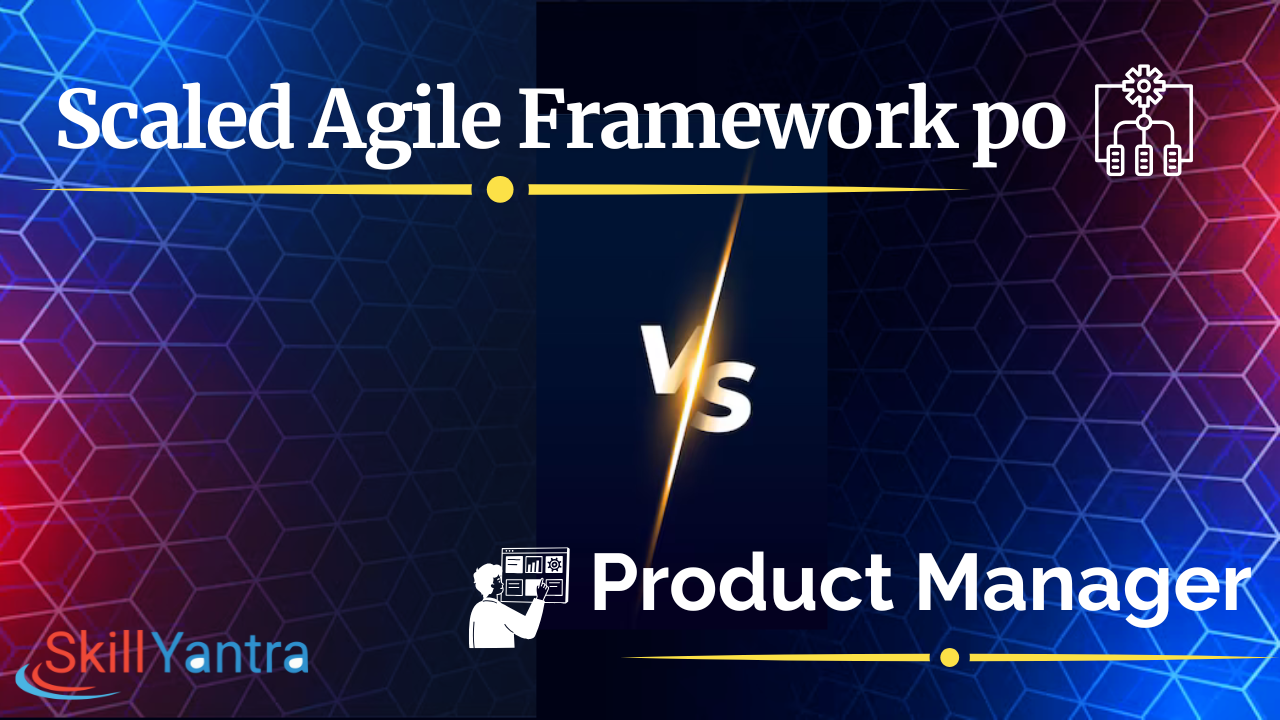 Scaled Agile Framework po

VS

Product Manager

SkillYantra